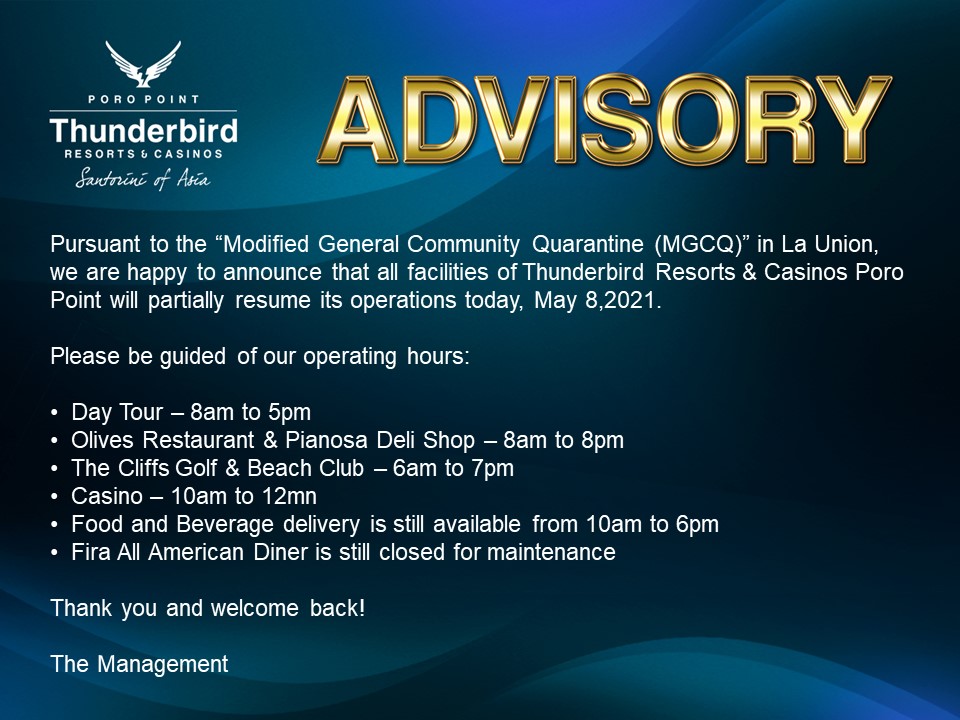 PORO POINT
Thunderbird
RESORTS & CASINOS
Santorini of Asia

ADVISORY

Pursuant to the “Modified General Community Quarantine (MGCQ)” in La Union, we are happy to announce that all facilities of Thunderbird Resorts & Casinos Poro Point will partially resume its operations today, May 8,2021.

Please be guided of our operating hours:

• Day Tour – 8am to 5pm
• Olives Restaurant & Pianosa Deli Shop – 8am to 8pm
• The Cliffs Golf & Beach Club – 6am to 7pm
• Casino – 10am to 12mn
• Food and Beverage delivery is still available from 10am to 6pm
• Fira All American Diner is still closed for maintenance

Thank you and welcome back!

The Management